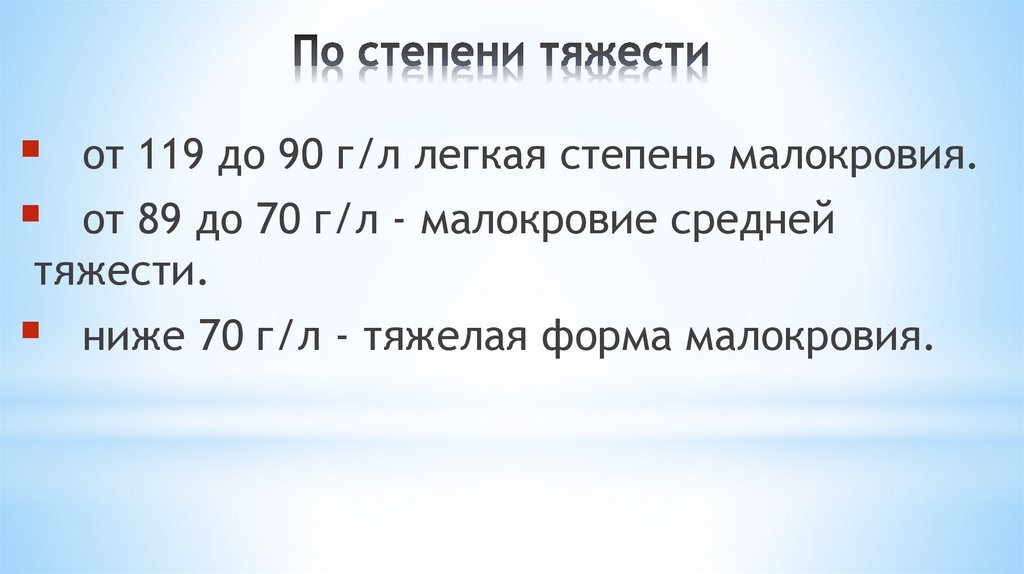 По степени тяжести

- от 119 до 90 г/л легкая степень малокровия.
- от 89 до 70 г/л - малокровие средней тяжести.
- ниже 70 г/л - тяжелая форма малокровия.